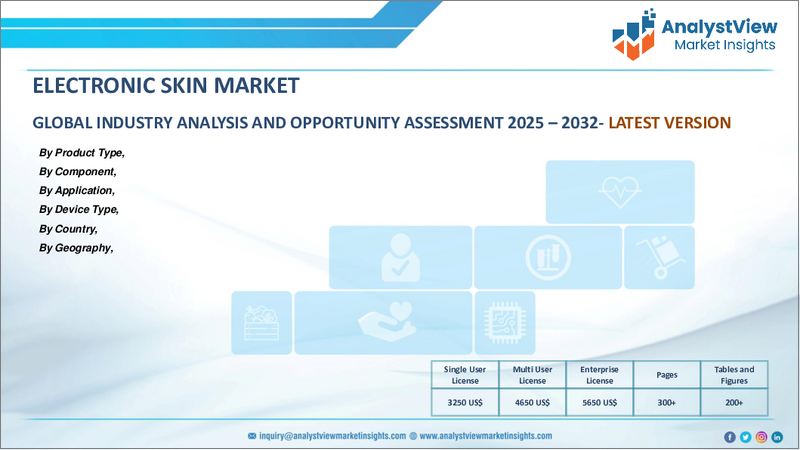 AnalystView
Market Insights

ELECTRONIC SKIN MARKET

GLOBAL INDUSTRY ANALYSIS AND OPPORTUNITY ASSESSMENT 2025 – 2032- LATEST VERSION

By Product Type,
By Component,
By Application,
By Device Type,
By Country,
By Geography,

| Single User License | Multi User License | Enterprise License | Pages | Tables and Figures |
|---|---|---|---|---|
| 3250 US$ | 4650 US$ | 5650 US$ | 300+ | 200+ |

inquiry@analystviewmarketinsights.com www.analystviewmarketinsights.com